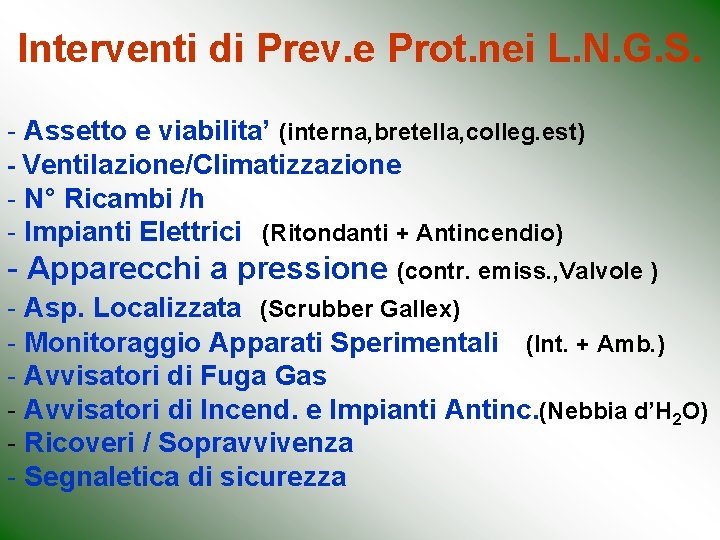 Interventi di Prev.e Prot.nei L.N.G.S.

- Assetto e viabilita' (interna,bretella,colleg.est)
- Ventilazione/Climatizzazione
- N° Ricambi /h
- Impianti Elettrici (Ritondanti + Antincendio)
- Apparecchi a pressione (contr. emiss.,Valvole )
- Asp. Localizzata (Scrubber Gallex)
- Monitoraggio Apparati Sperimentali (Int. + Amb.)
- Avvisatori di Fuga Gas
- Avvisatori di Incend. e Impianti Antinc.(Nebbia d'$H_2O$)
- Ricoveri / Sopravvivenza
- Segnaletica di sicurezza